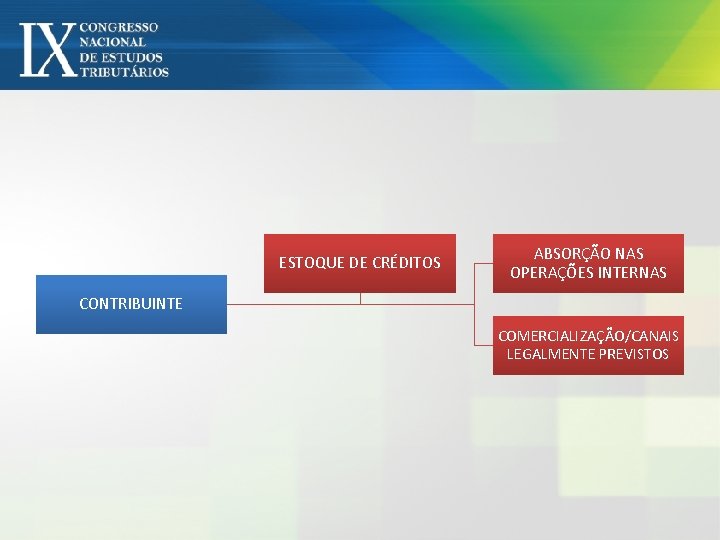 IX CONGRESSO NACIONAL DE ESTUDOS TRIBUTÁRIOS

CONTRIBUINTE

ESTOQUE DE CRÉDITOS

ABSORÇÃO NAS OPERAÇÕES INTERNAS

COMERCIALIZAÇÃO/CANAIS LEGALMENTE PREVISTOS